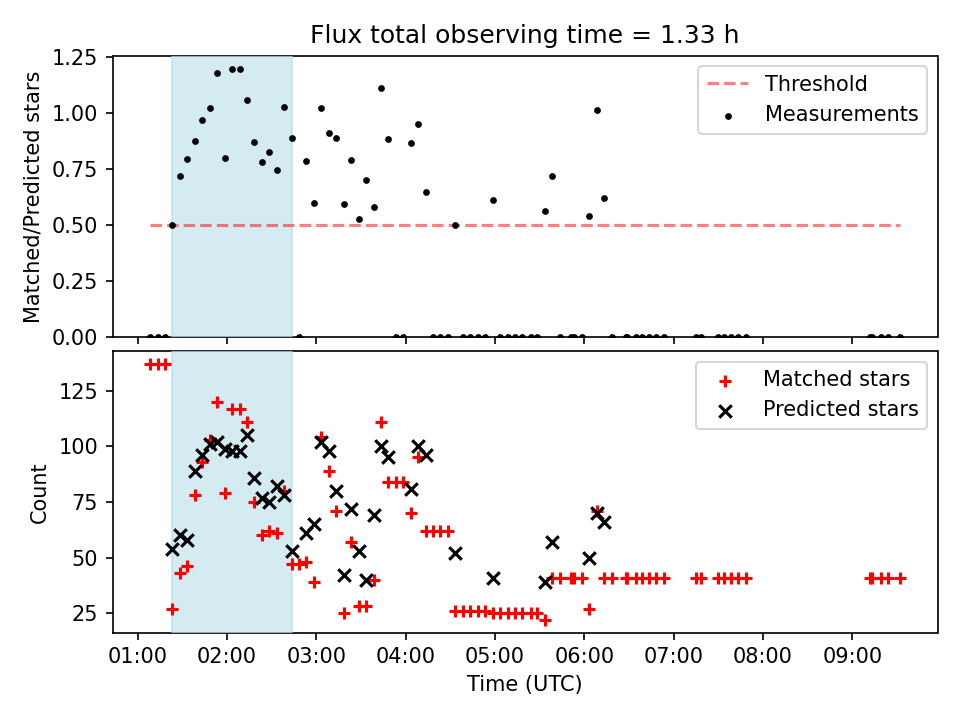 Flux total observing time = 1.33 h

Matched/Predicted stars

1.25
1.00
0.75
0.50
0.25
0.00

Threshold
Measurements

Count

125
100
75
50
25

Matched stars
Predicted stars

01:00 02:00 03:00 04:00 05:00 06:00 07:00 08:00 09:00

Time (UTC)